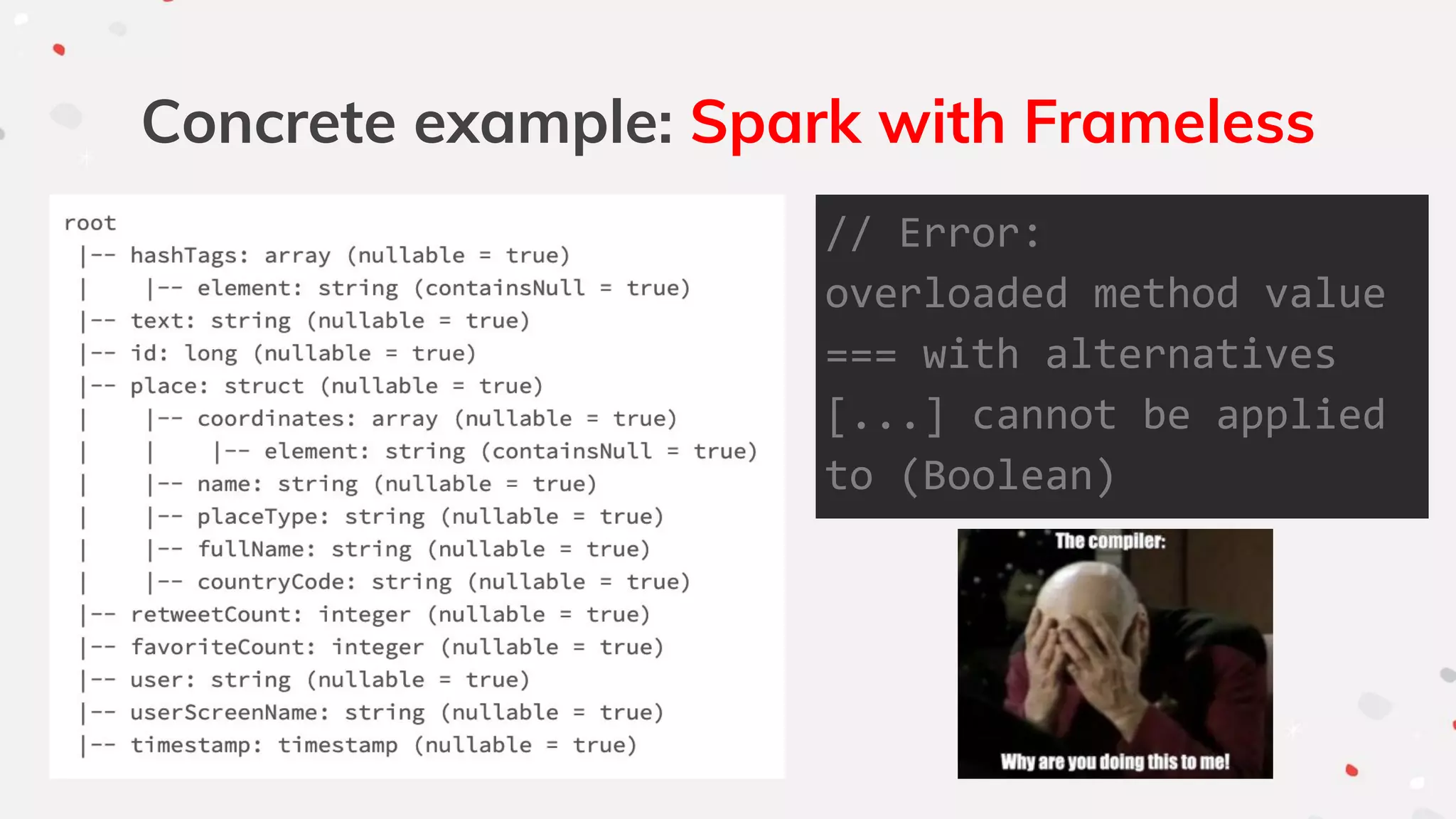 Concrete example: Spark with Frameless

root
 |-- hashTags: array (nullable = true)
 |    |-- element: string (containsNull = true)
 |-- text: string (nullable = true)
 |-- id: long (nullable = true)
 |-- place: struct (nullable = true)
 |    |-- coordinates: array (nullable = true)
 |    |    |-- element: string (containsNull = true)
 |    |-- name: string (nullable = true)
 |    |-- placeType: string (nullable = true)
 |    |-- fullName: string (nullable = true)
 |    |-- countryCode: string (nullable = true)
 |-- retweetCount: integer (nullable = true)
 |-- favoriteCount: integer (nullable = true)
 |-- user: string (nullable = true)
 |-- userScreenName: string (nullable = true)
 |-- timestamp: timestamp (nullable = true)

// Error:
overloaded method value
=== with alternatives
[...] cannot be applied
to (Boolean)

The compiler:
Why are you doing this to me!